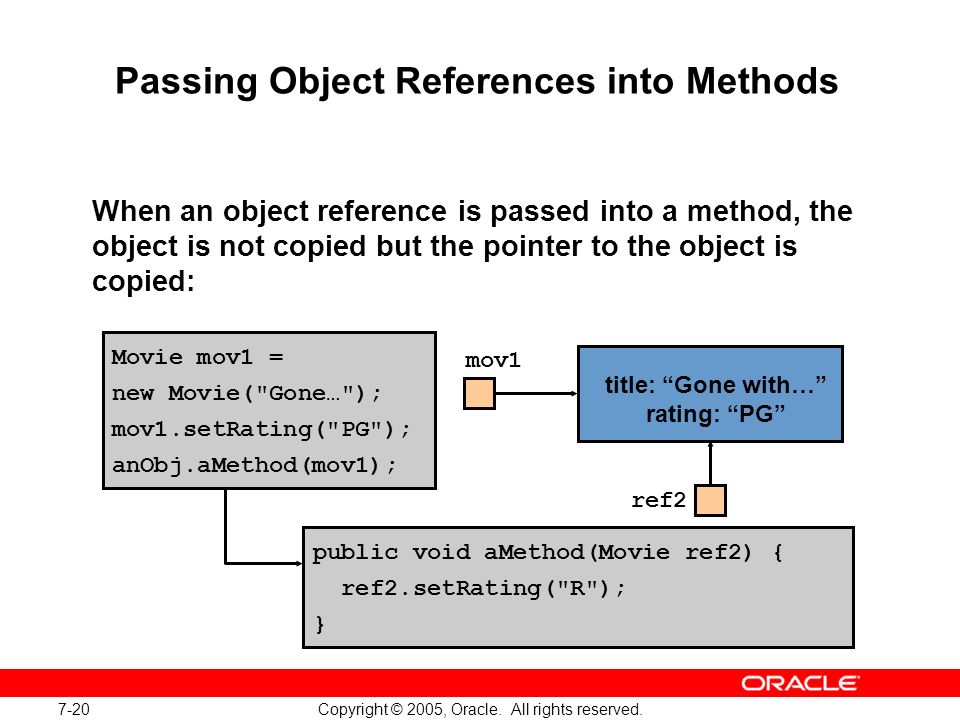 Passing Object References into Methods

When an object reference is passed into a method, the object is not copied but the pointer to the object is copied:

Movie mov1 =
new Movie("Gone…");
mov1.setRating("PG");
anObj.aMethod(mov1);

mov1

title: “Gone with…”
rating: “PG”

ref2

public void aMethod(Movie ref2) {
  ref2.setRating("R");
}

ORACLE

7-20

Copyright © 2005, Oracle. All rights reserved.